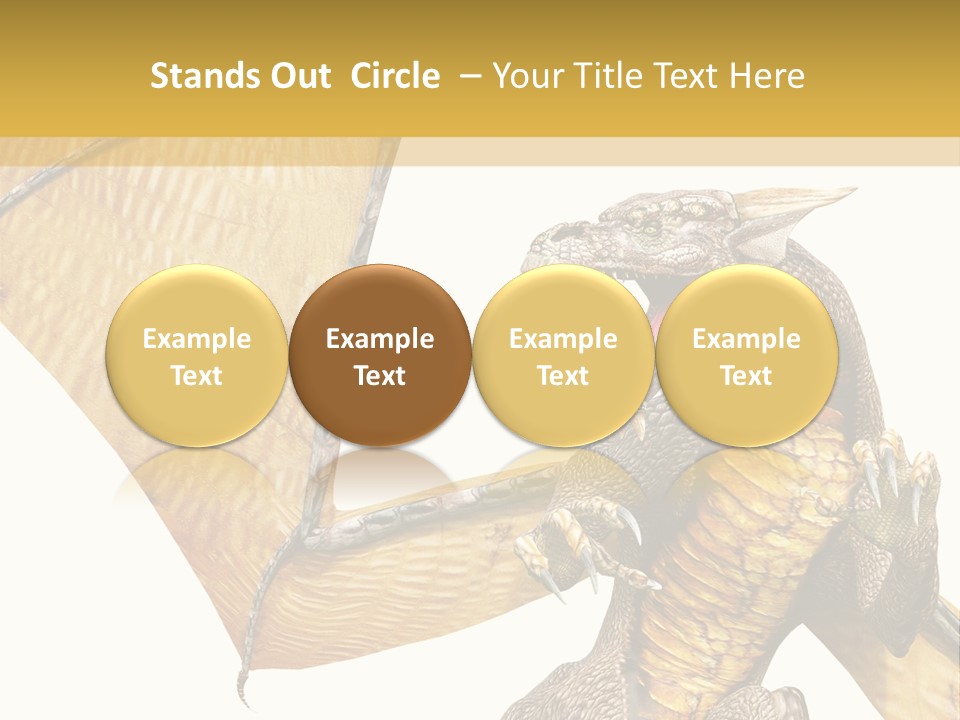 Stands Out Circle – Your Title Text Here

Example Text

Example Text

Example Text

Example Text